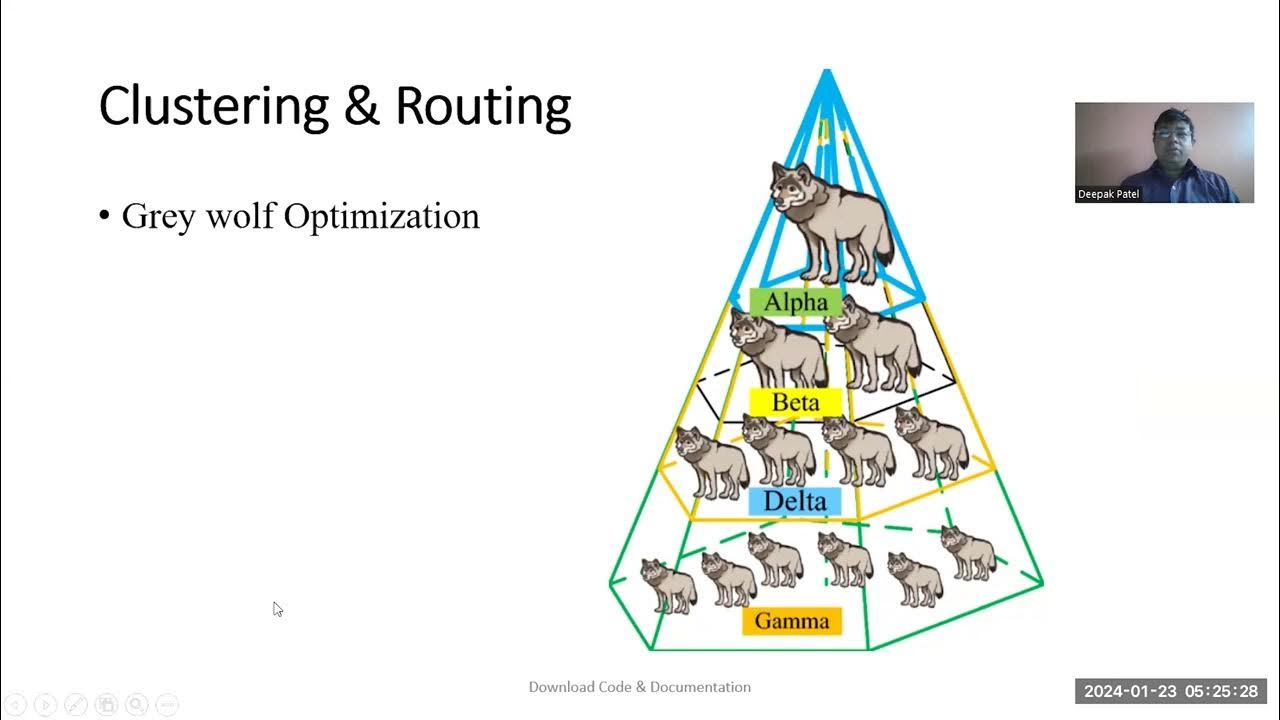 Clustering & Routing

• Grey wolf Optimization

Alpha

Beta

Delta

Gamma

Deepak Patel

Download Code & Documentation

2024-01-23 05:25:28